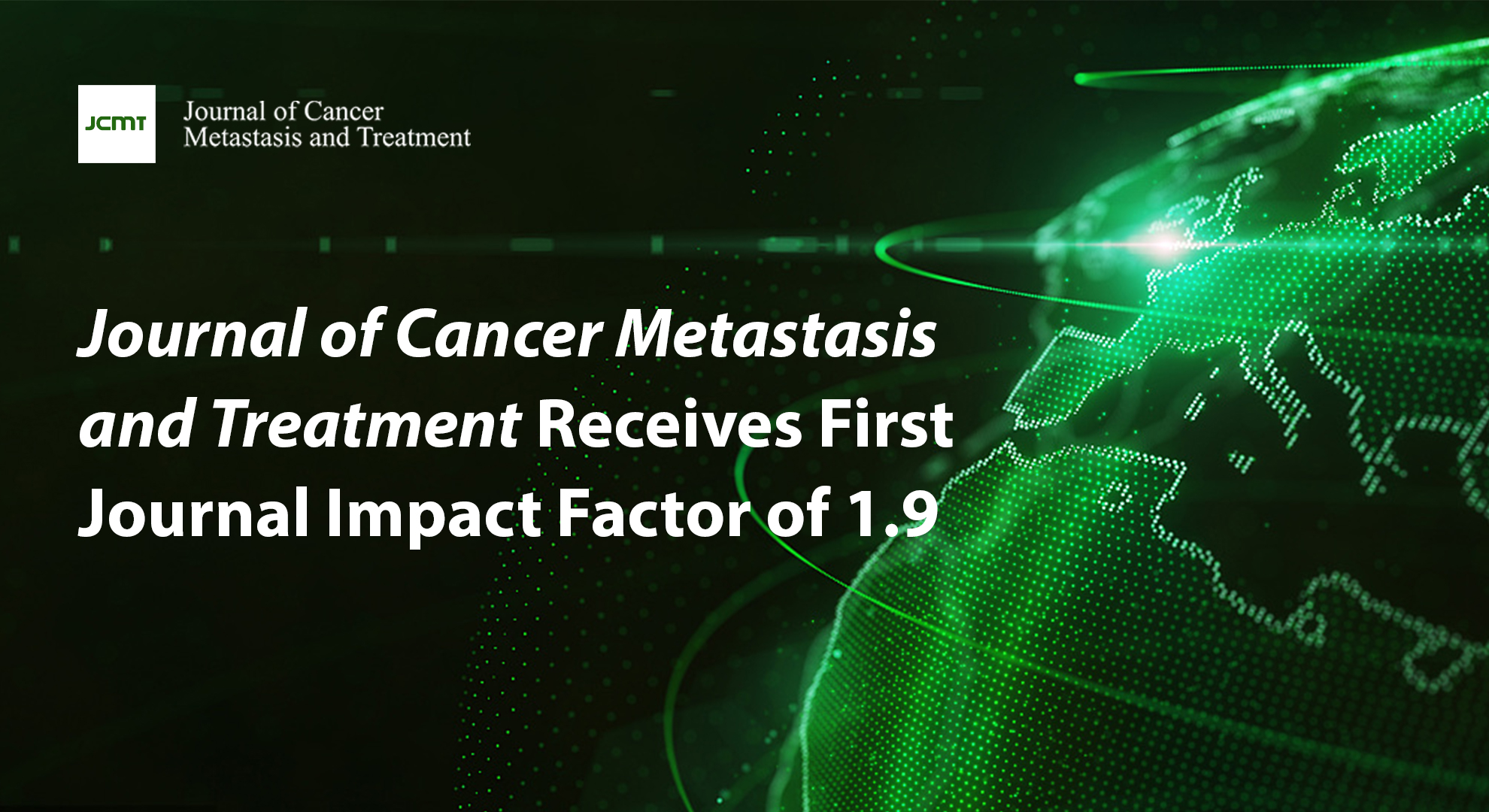 JCMT

Journal of Cancer Metastasis and Treatment

Journal of Cancer Metastasis and Treatment Receives First Journal Impact Factor of 1.9